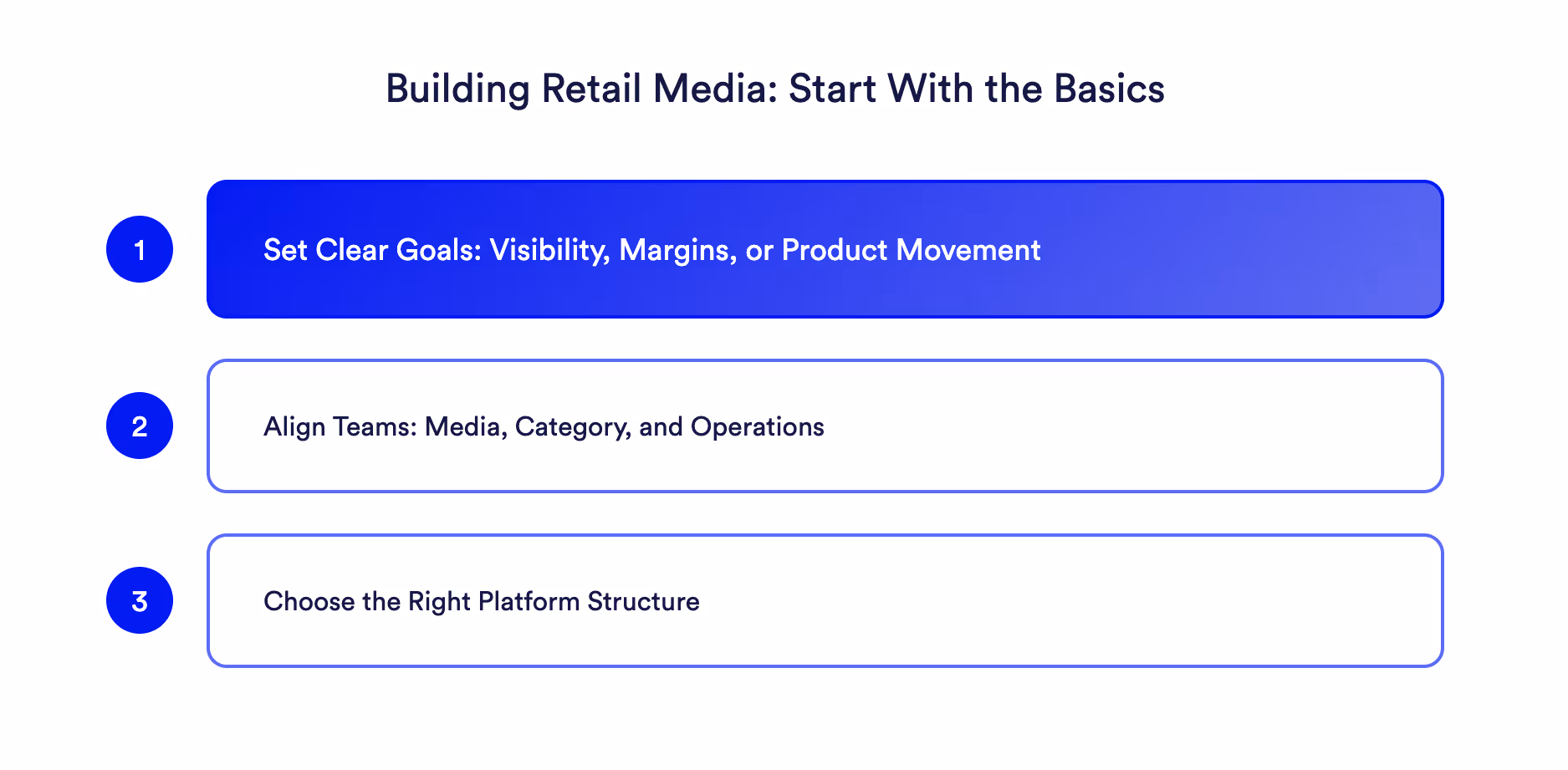 Building Retail Media: Start With the Basics

1

Set Clear Goals: Visibility, Margins, or Product Movement

2

Align Teams: Media, Category, and Operations

3

Choose the Right Platform Structure